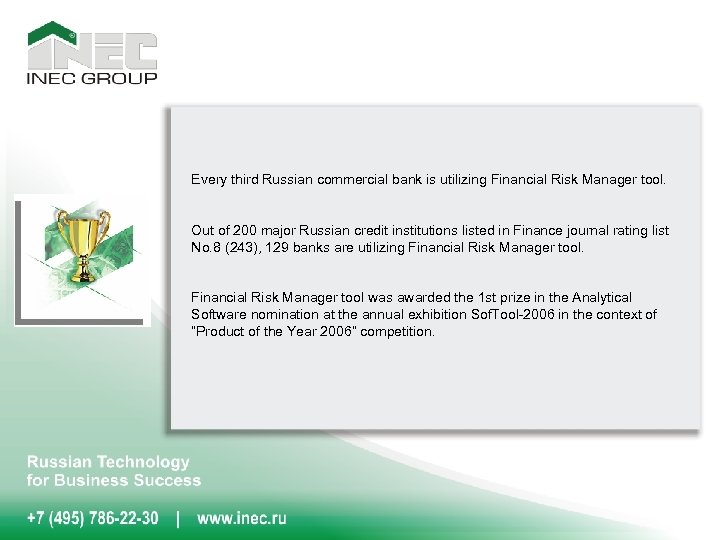 INEC
INEC GROUP

Every third Russian commercial bank is utilizing Financial Risk Manager tool.

Out of 200 major Russian credit institutions listed in Finance journal rating list No.8 (243), 129 banks are utilizing Financial Risk Manager tool.

Financial Risk Manager tool was awarded the 1st prize in the Analytical Software nomination at the annual exhibition SofTool-2006 in the context of "Product of the Year 2006" competition.

Russian Technology
for Business Success

+7 (495) 786-22-30 | www.inec.ru